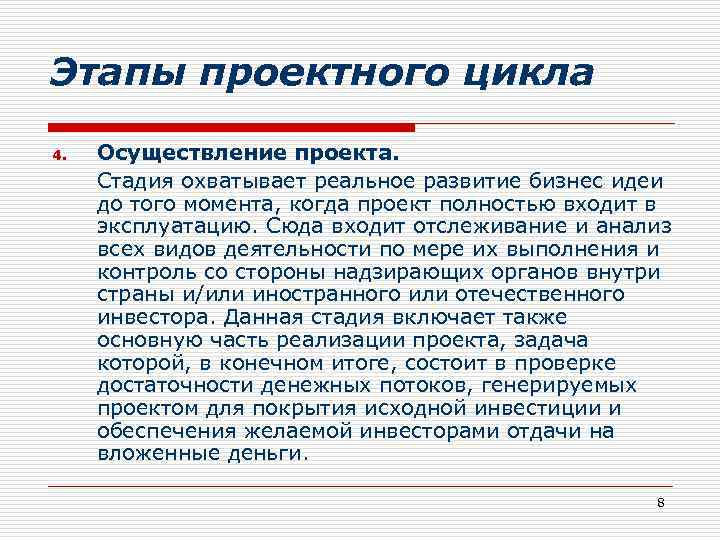 Этапы проектного цикла

4. Осуществление проекта.

Стадия охватывает реальное развитие бизнес идеи до того момента, когда проект полностью входит в эксплуатацию. Сюда входит отслеживание и анализ всех видов деятельности по мере их выполнения и контроль со стороны надзирающих органов внутри страны и/или иностранного или отечественного инвестора. Данная стадия включает также основную часть реализации проекта, задача которой, в конечном итоге, состоит в проверке достаточности денежных потоков, генерируемых проектом для покрытия исходной инвестиции и обеспечения желаемой инвесторами отдачи на вложенные деньги.

8